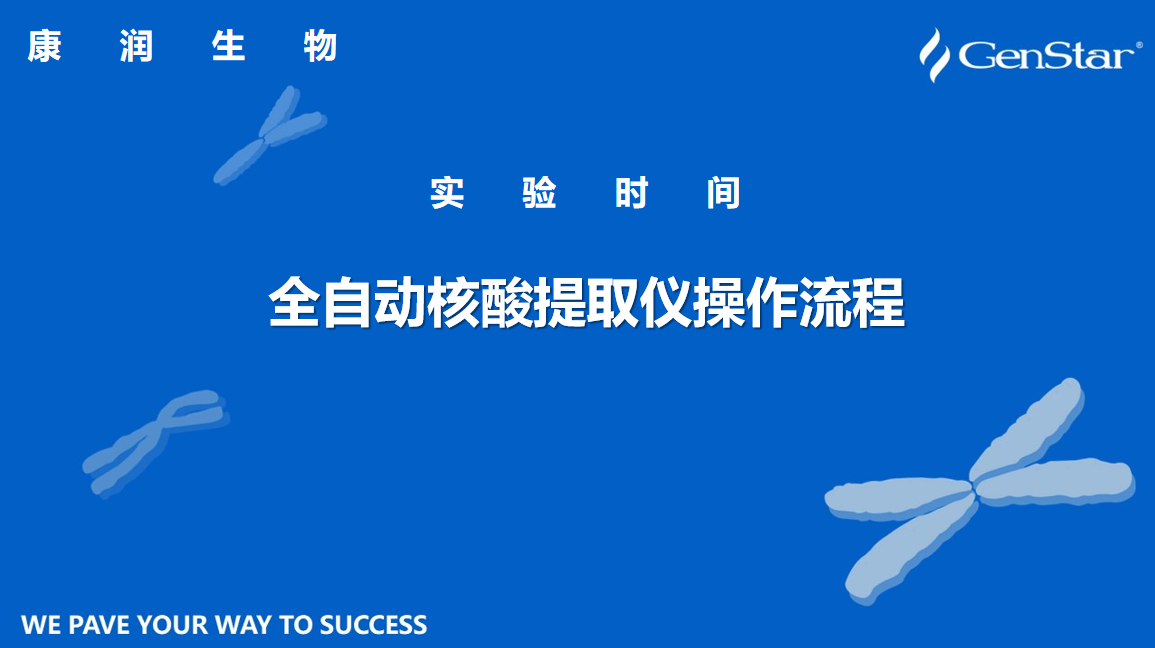 康 润 生 物

GenStar®

实 验 时 间

全自动核酸提取仪操作流程

WE PAVE YOUR WAY TO SUCCESS